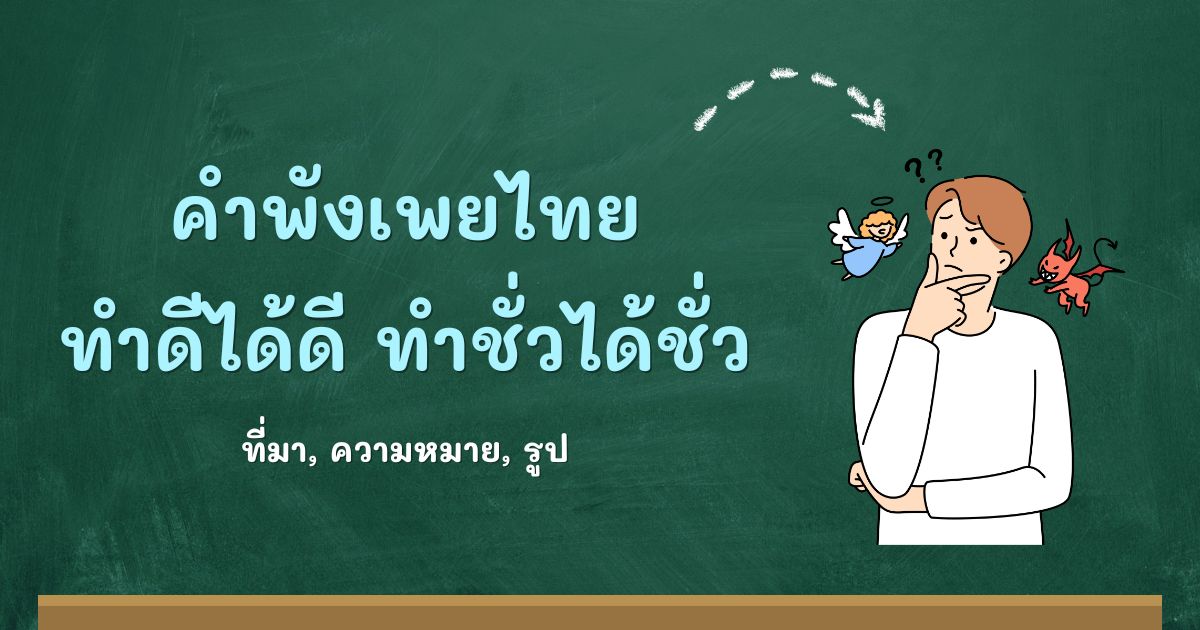 คำพังเพยไทย
ทำดีได้ดี ทำชั่วได้ชั่ว

ที่มา, ความหมาย, รูป

??